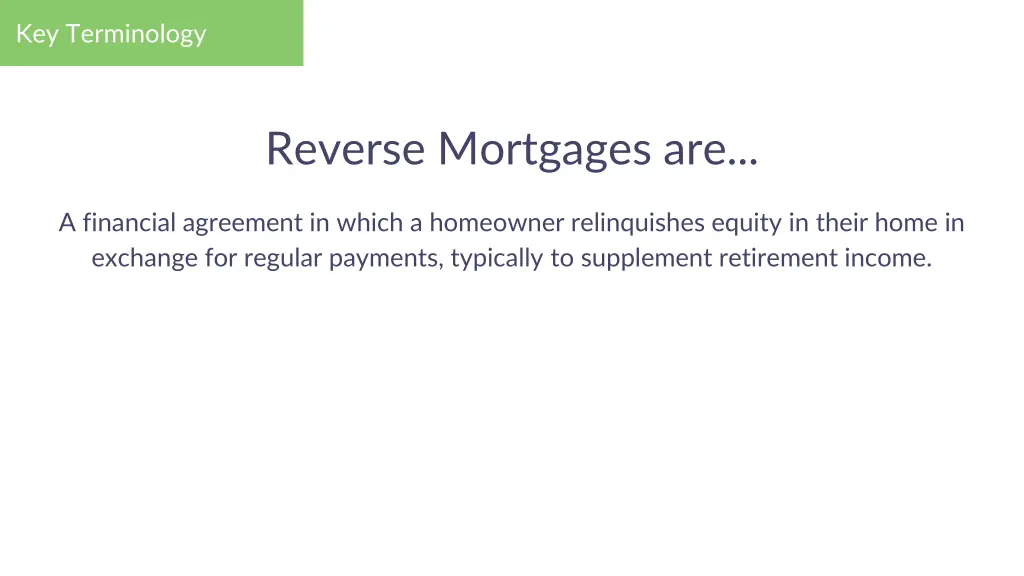 Key Terminology

Reverse Mortgages are...

A financial agreement in which a homeowner relinquishes equity in their home in exchange for regular payments, typically to supplement retirement income.